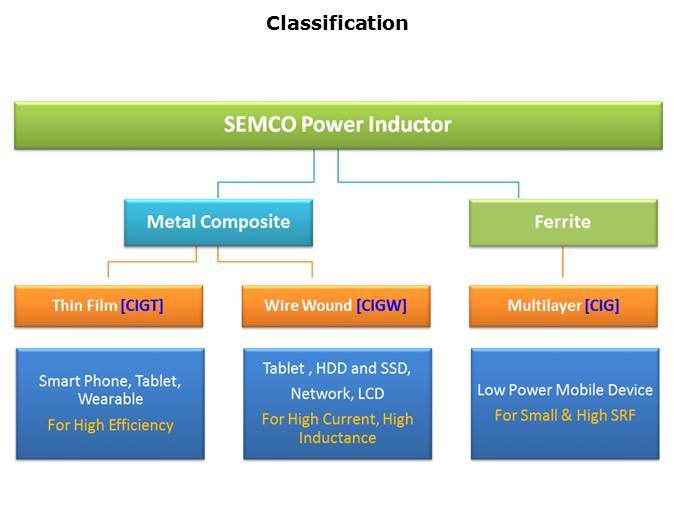 Classification

SEMCO Power Inductor

Metal Composite

Ferrite

Thin Film [CIGT]

Wire Wound [CIGW]

Multilayer [CIG]

Smart Phone, Tablet, Wearable
For High Efficiency

Tablet , HDD and SSD, Network, LCD
For High Current, High Inductance

Low Power Mobile Device
For Small & High SRF